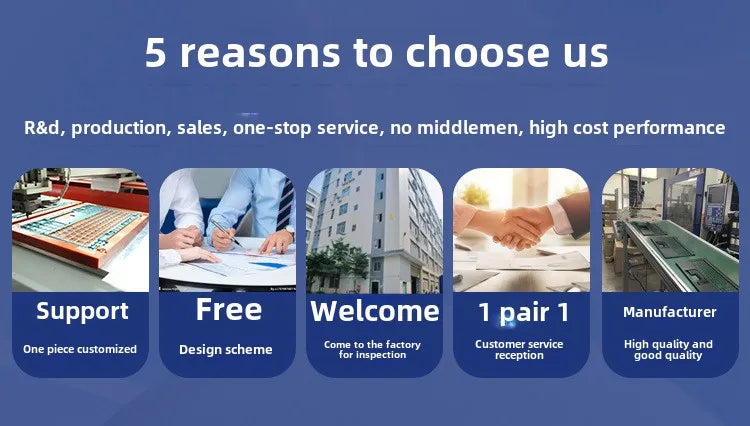 5 reasons to choose us

R&d, production, sales, one-stop service, no middlemen, high cost performance

Support

One piece customized

Free

Design scheme

Welcome

Come to the factory for inspection

1 pair 1

Customer service reception

Manufacturer

High quality and good quality